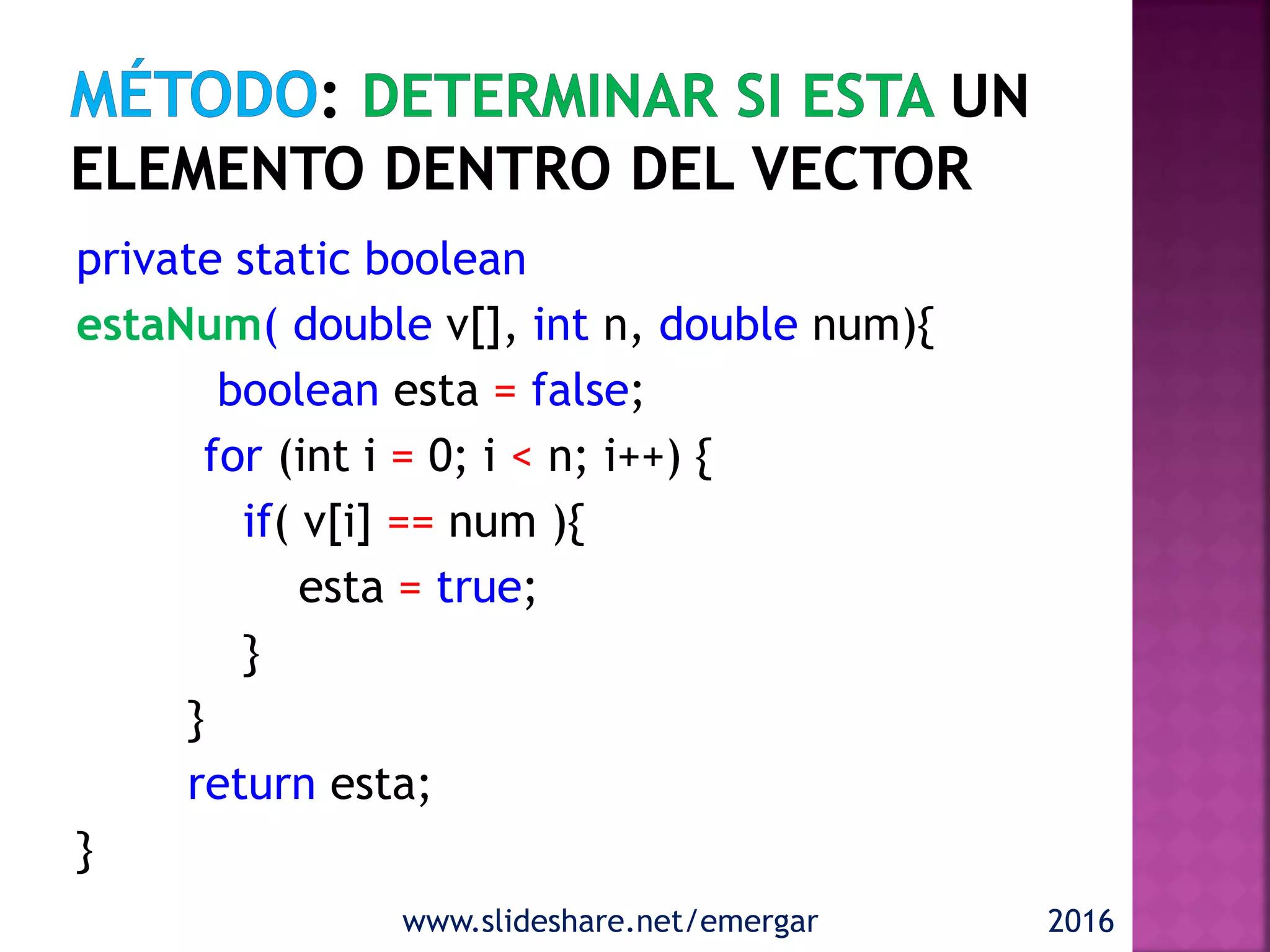 MÉTODO: DETERMINAR SI ESTA UN ELEMENTO DENTRO DEL VECTOR

private static boolean
estaNum( double v[], int n, double num){
boolean esta = false;
for (int i = 0; i < n; i++) {
if( v[i] == num ){
esta = true;
}
}
return esta;
}

www.slideshare.net/emergar

2016